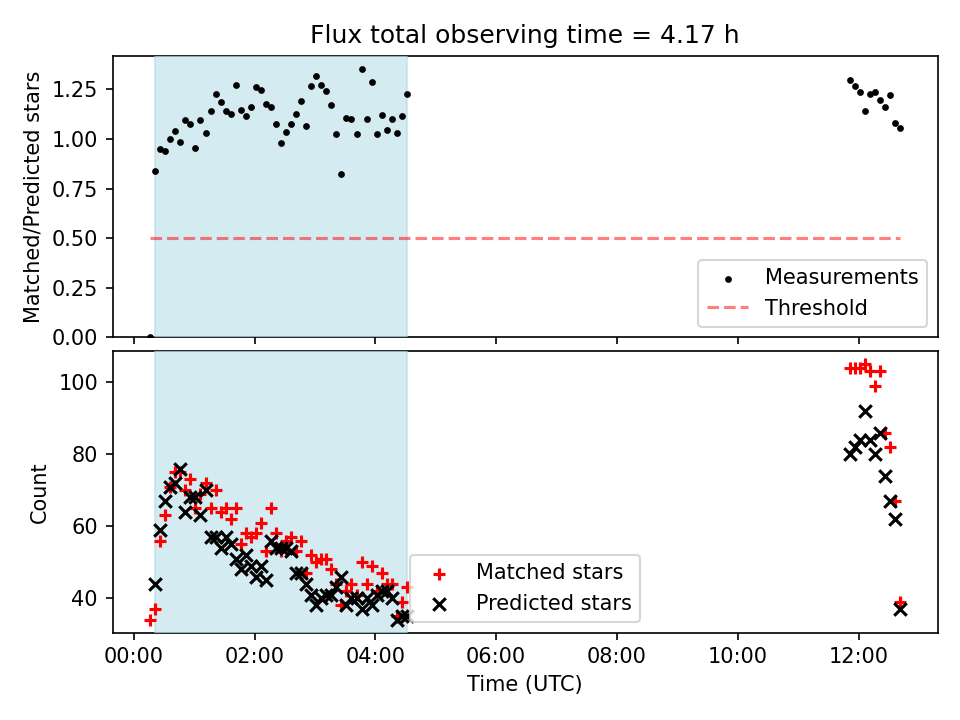 Flux total observing time = 4.17 h

Matched/Predicted stars

1.25
1.00
0.75
0.50
0.25
0.00

Measurements
Threshold

Count

100
80
60
40

Matched stars
Predicted stars

00:00
02:00
04:00
06:00
08:00
10:00
12:00

Time (UTC)